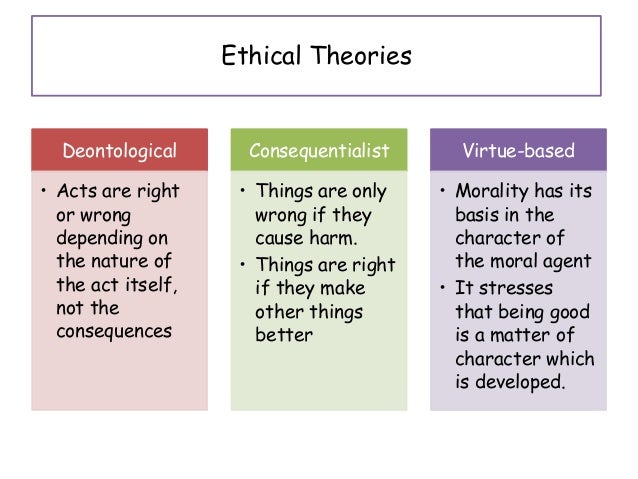 Ethical Theories

Deontological

• Acts are right or wrong depending on the nature of the act itself, not the consequences

Consequentialist

• Things are only wrong if they cause harm.
• Things are right if they make other things better

Virtue-based

• Morality has its basis in the character of the moral agent
• It stresses that being good is a matter of character which is developed.